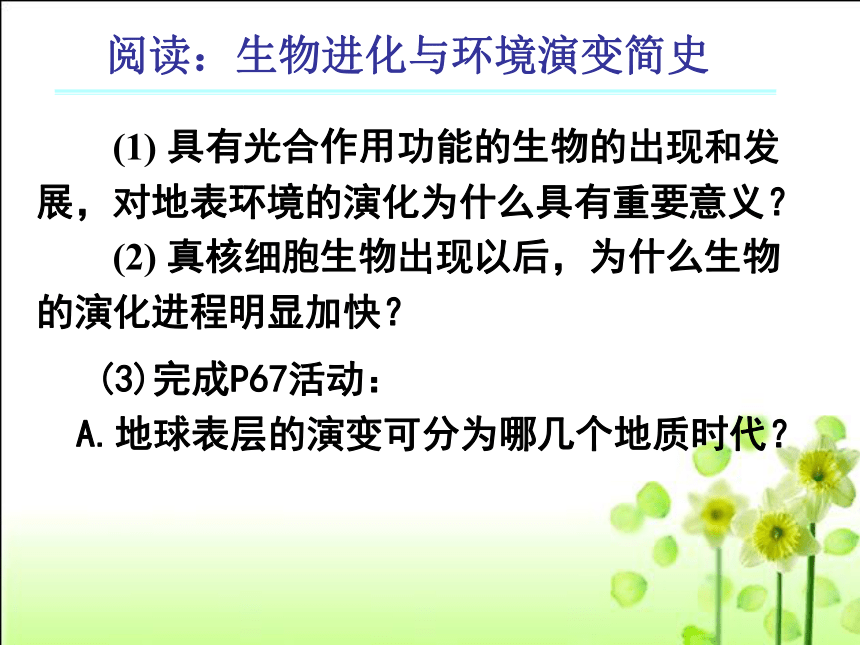 阅读：生物进化与环境演变简史

(1) 具有光合作用功能的生物的出现和发展，对地表环境的演化为什么具有重要意义？

(2) 真核细胞生物出现以后，为什么生物的演化进程明显加快？

(3)完成P67活动：

A.地球表层的演变可分为哪几个地质时代？